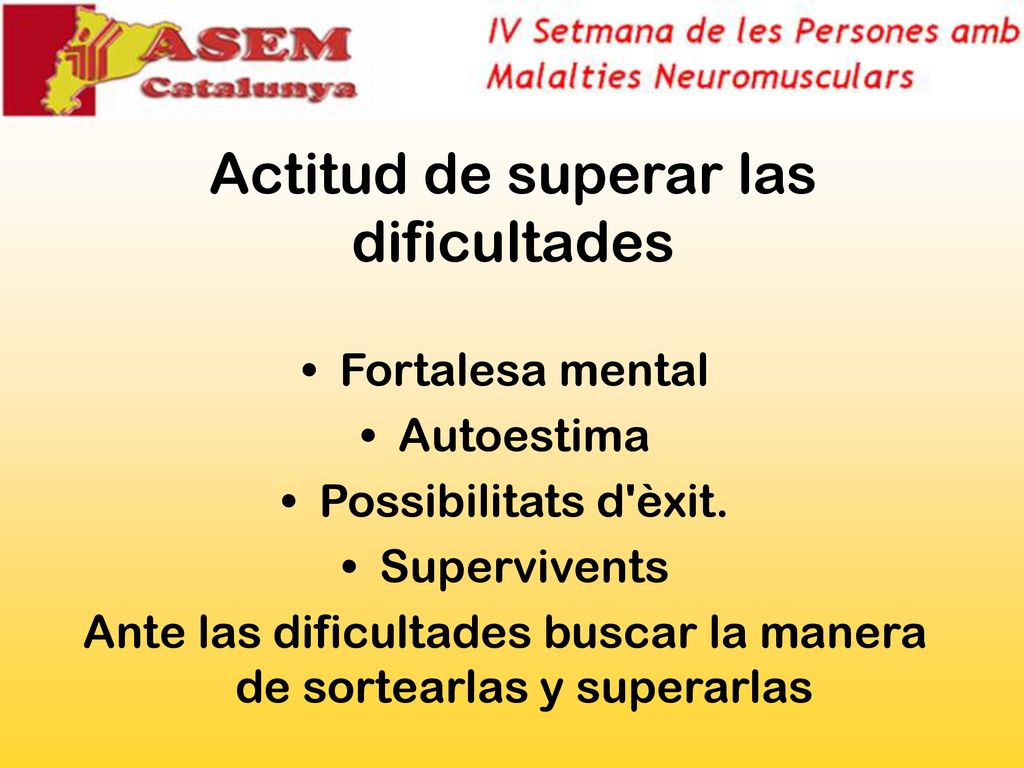 ASEM Catalunya

IV Setmana de les Persones amb Malalties Neuromusculars

Actitud de superar las dificultades

• Fortalesa mental
• Autoestima
• Possibilitats d'èxit.
• Supervivents

Ante las dificultades buscar la manera de sortearlas y superarlas